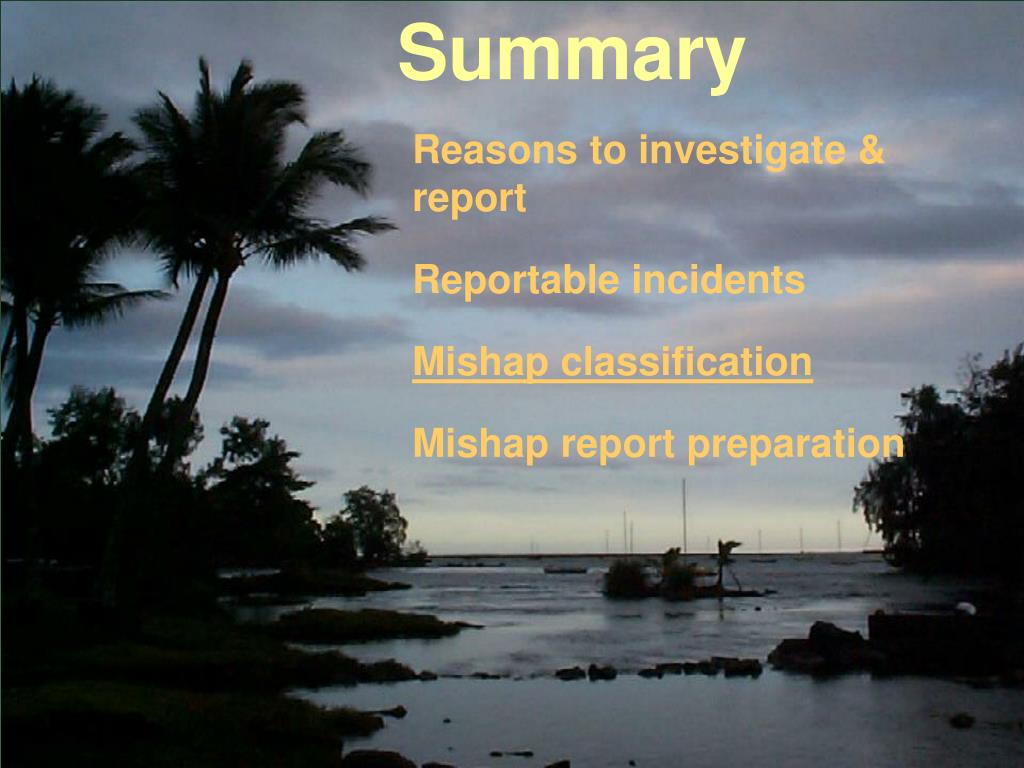 Summary

Reasons to investigate & report

Reportable incidents

Mishap classification

Mishap report preparation